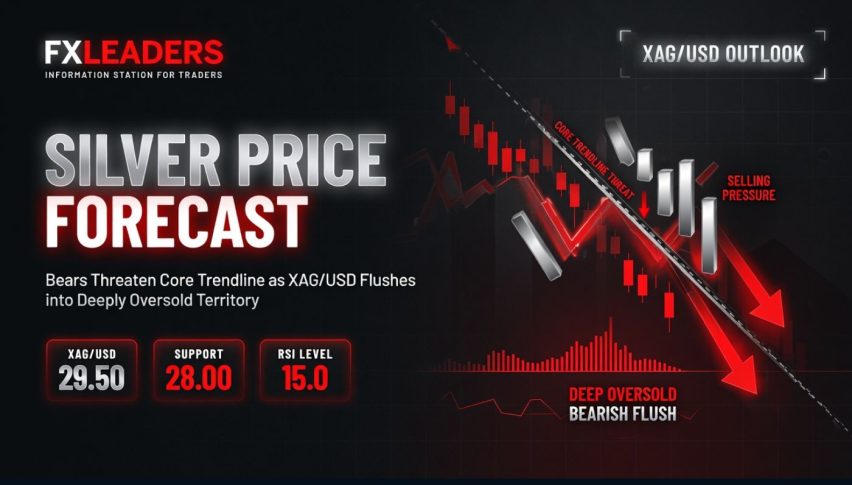 FXLEADERS
INFORMATION STATION FOR TRADERS

XAG/USD OUTLOOK

SILVER PRICE FORECAST

Bears Threaten Core Trendline as XAG/USD Flushes into Deeply Oversold Territory

XAG/USD
29.50

SUPPORT
28.00

RSI LEVEL
15.0

CORE TRENDLINE THREAT

SELLING PRESSURE

DEEP OVERSOLD
BEARISH FLUSH